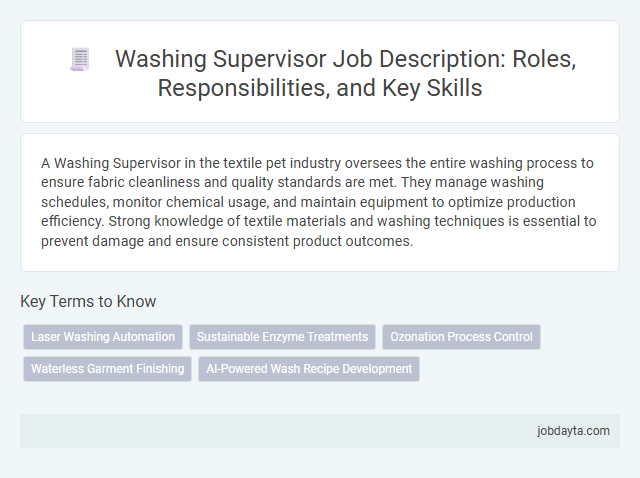 Washing Supervisor Job Description: Roles, Responsibilities, and Key Skills

A Washing Supervisor in the textile pet industry oversees the entire washing process to ensure fabric cleanliness and quality standards are met. They manage washing schedules, monitor chemical usage, and maintain equipment to optimize production efficiency. Strong knowledge of textile materials and washing techniques is essential to prevent damage and ensure consistent product outcomes.

Key Terms to Know

Laser Washing Automation
Sustainable Enzyme Treatments
Ozonation Process Control
Waterless Garment Finishing
AI-Powered Wash Recipe Development

jobdayta.com